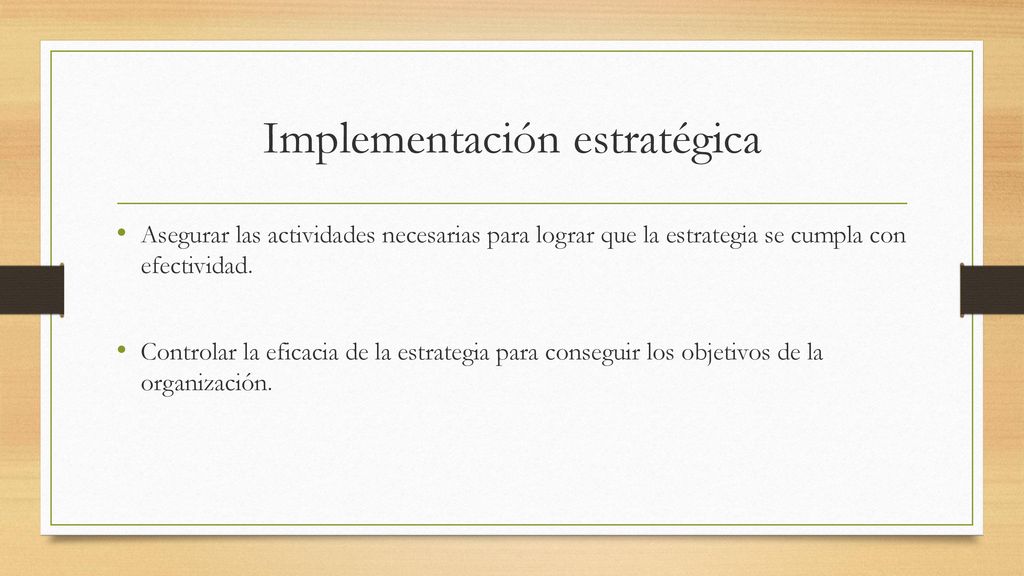 Implementación estratégica

• Asegurar las actividades necesarias para lograr que la estrategia se cumpla con efectividad.

• Controlar la eficacia de la estrategia para conseguir los objetivos de la organización.